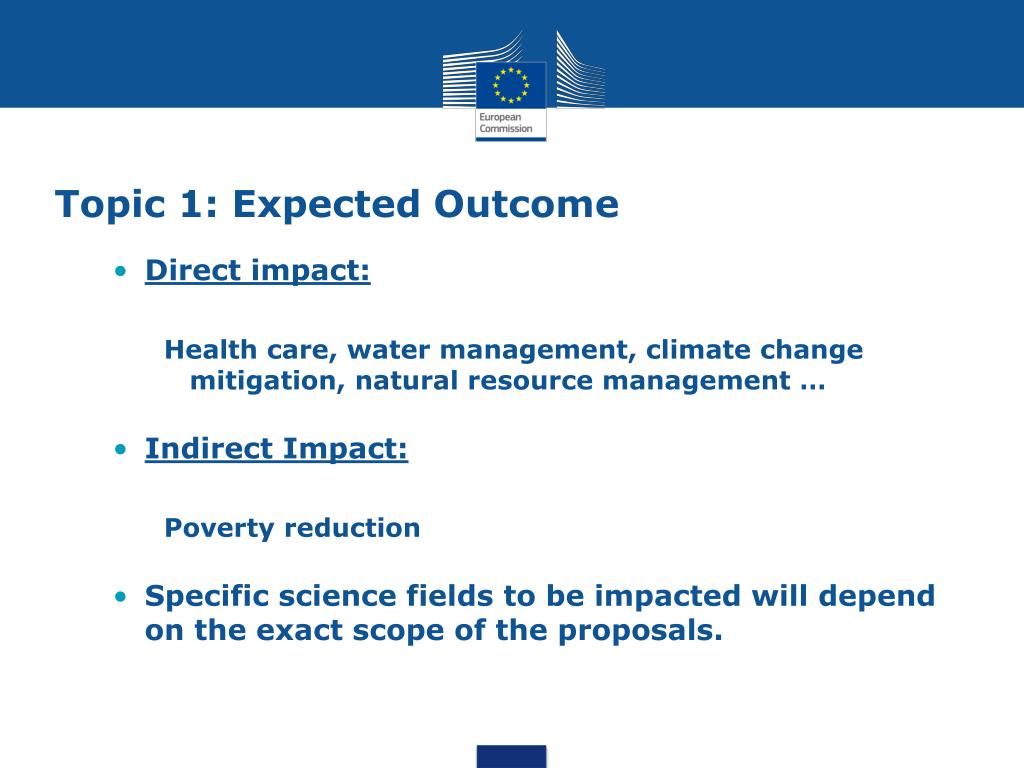 European Commission

Topic 1: Expected Outcome

• Direct impact:

Health care, water management, climate change mitigation, natural resource management …

• Indirect Impact:

Poverty reduction

• Specific science fields to be impacted will depend on the exact scope of the proposals.